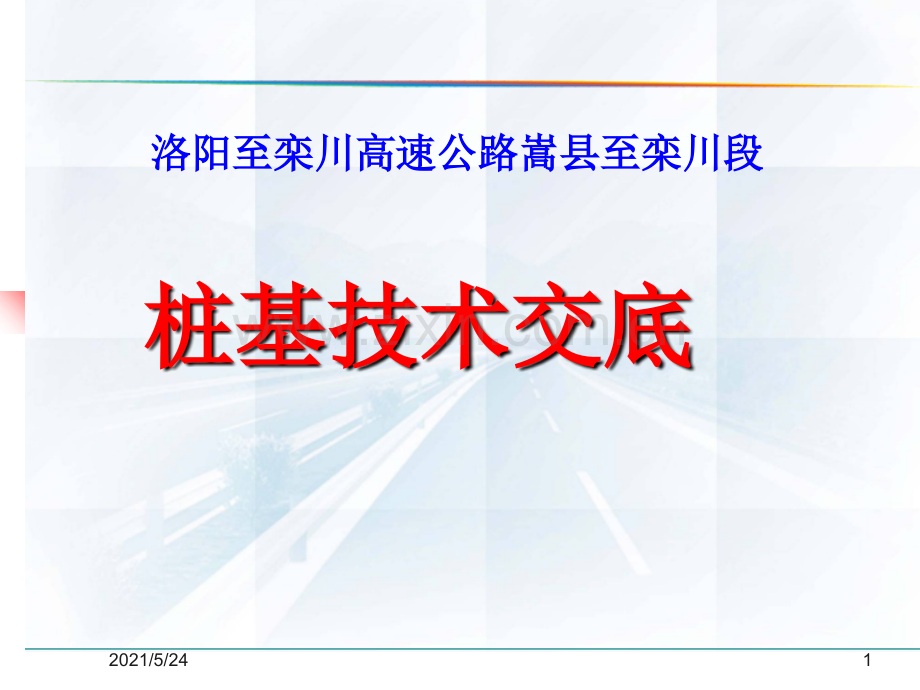 洛阳至栾川高速公路嵩县至栾川段

桩基技术交底

2021/5/24

1